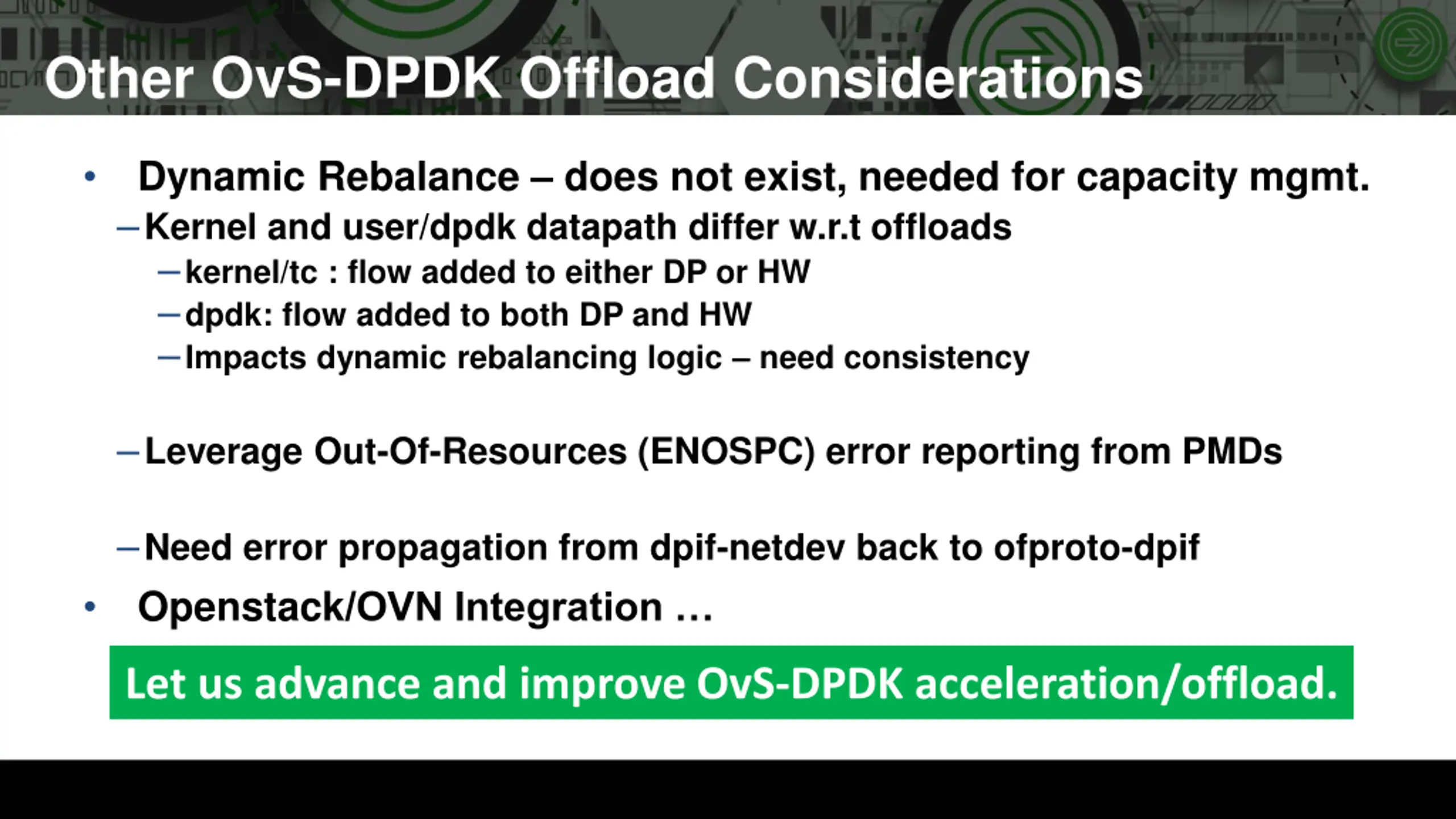 Other OvS-DPDK Offload Considerations

• Dynamic Rebalance – does not exist, needed for capacity mgmt.

– Kernel and user/dpdk datapath differ w.r.t offloads

– kernel/tc : flow added to either DP or HW

– dpdk: flow added to both DP and HW

– Impacts dynamic rebalancing logic – need consistency

– Leverage Out-Of-Resources (ENOSPC) error reporting from PMDs

– Need error propagation from dpif-netdev back to ofproto-dpif

• Openstack/OVN Integration …

Let us advance and improve OvS-DPDK acceleration/offload.